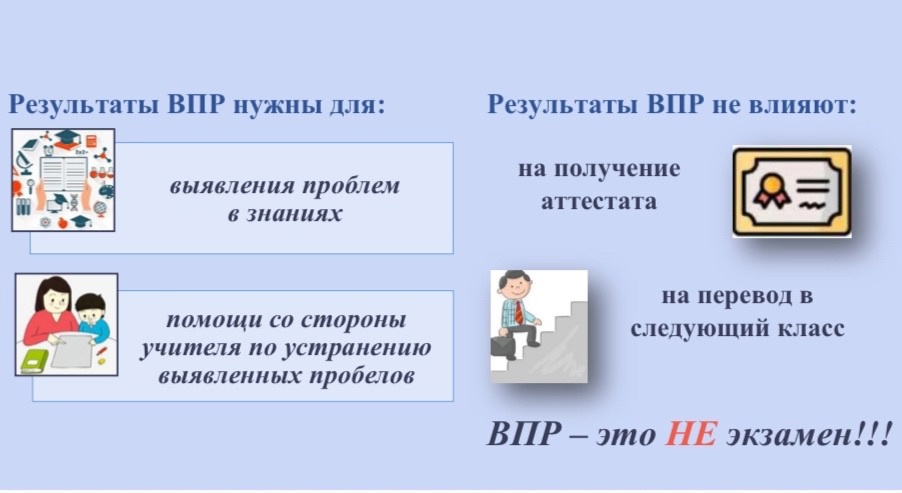 Результаты ВПР нужны для:

выявления проблем в знаниях

помощи со стороны учителя по устранению выявленных пробелов

Результаты ВПР не влияют:

на получение аттестата

на перевод в следующий класс

ВПР – это НЕ экзамен!!!